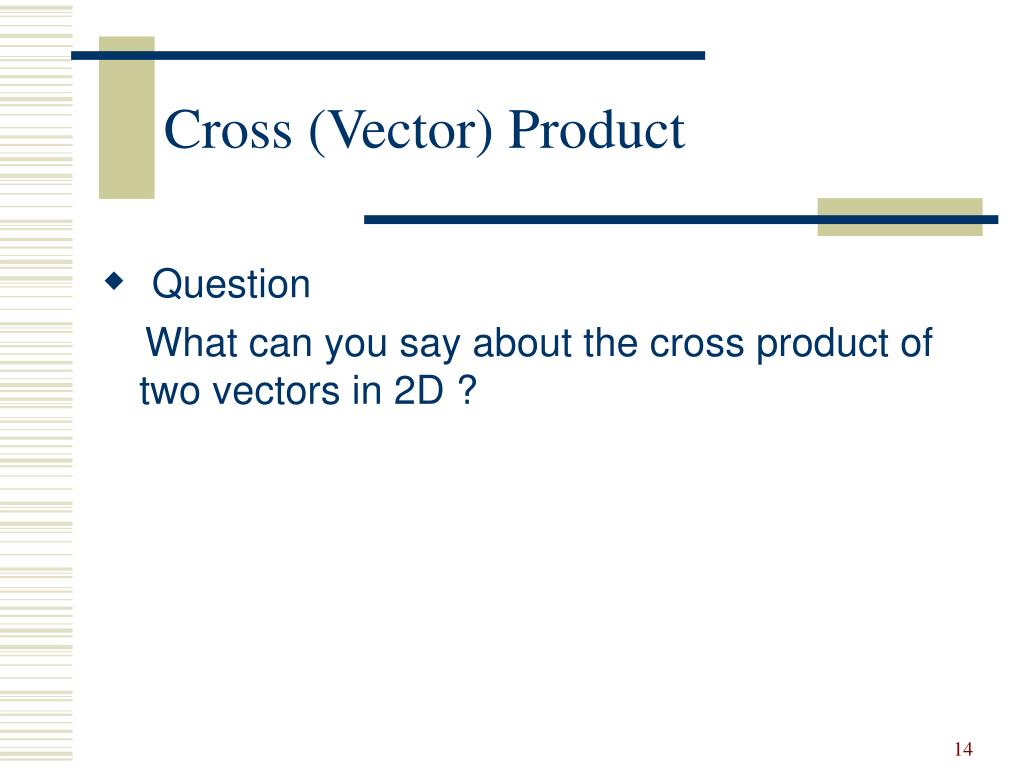 Cross (Vector) Product

Question

What can you say about the cross product of two vectors in 2D ?

14